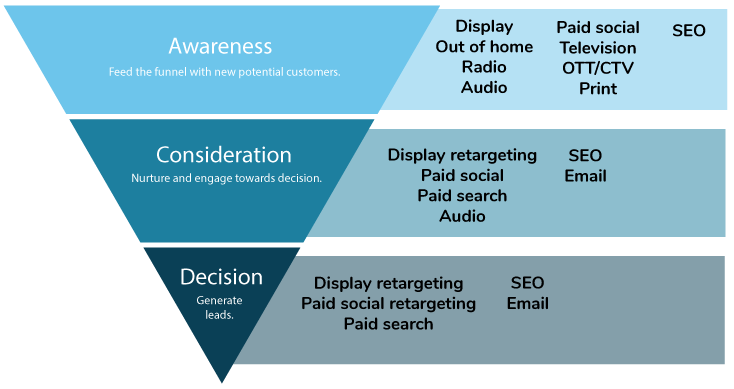 Awareness
Feed the funnel with new potential customers.

Display
Out of home
Radio
Audio

Paid social
Television
OTT/CTV
Print

SEO

Consideration
Nurture and engage towards decision.

Display retargeting
Paid social
Paid search
Audio

SEO
Email

Decision
Generate leads.

Display retargeting
Paid social retargeting
Paid search

SEO
Email